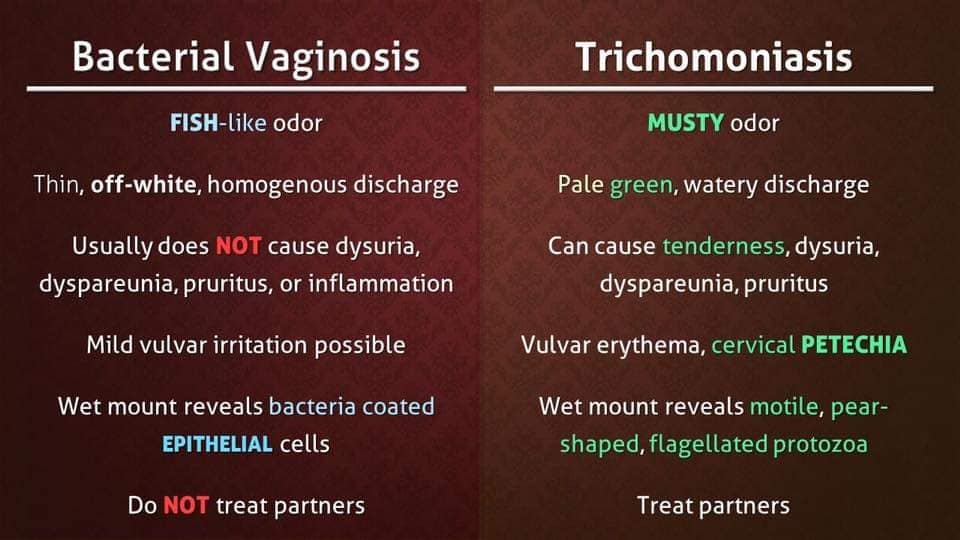 Bacterial Vaginosis

FISH-like odor

Thin, off-white, homogenous discharge

Usually does NOT cause dysuria, dyspareunia, pruritus, or inflammation

Mild vulvar irritation possible

Wet mount reveals bacteria coated EPITHELIAL cells

Do NOT treat partners

Trichomoniasis

MUSTY odor

Pale green, watery discharge

Can cause tenderness, dysuria, dyspareunia, pruritus

Vulvar erythema, cervical PETECHIA

Wet mount reveals motile, pear-shaped, flagellated protozoa

Treat partners